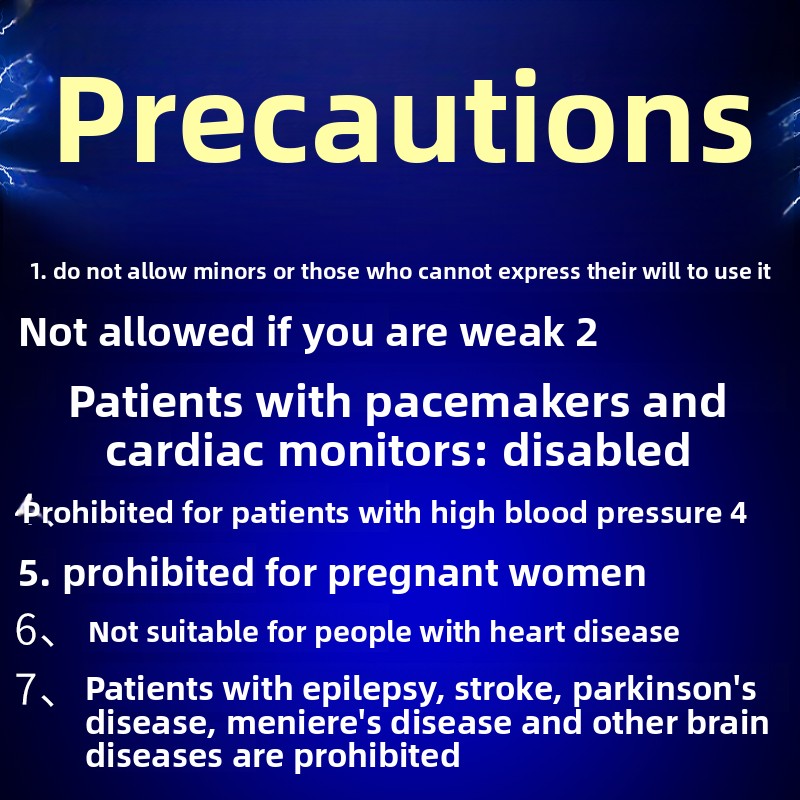 Precautions

1. do not allow minors or those who cannot express their will to use it

Not allowed if you are weak 2

Patients with pacemakers and cardiac monitors: disabled

4、Prohibited for patients with high blood pressure 4

5. prohibited for pregnant women

6、 Not suitable for people with heart disease

7、 Patients with epilepsy, stroke, parkinson's disease, meniere's disease and other brain diseases are prohibited